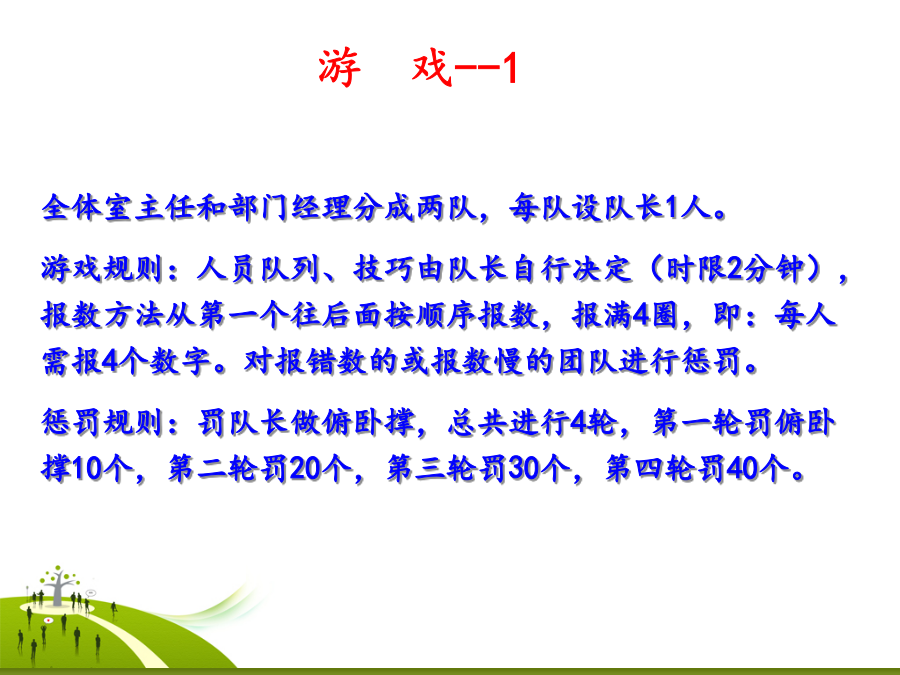 游　戏--1

全体室主任和部门经理分成两队，每队设队长1人。

游戏规则：人员队列、技巧由队长自行决定（时限2分钟），报数方法从第一个往后面按顺序报数，报满4圈，即：每人需报4个数字。对报错数的或报数慢的团队进行惩罚。

惩罚规则：罚队长做俯卧撑，总共进行4轮，第一轮罚俯卧撑10个，第二轮罚20个，第三轮罚30个，第四轮罚40个。